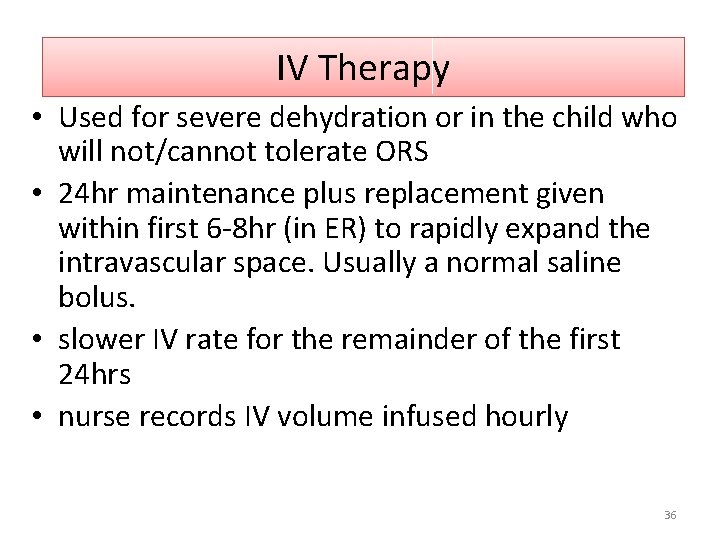 IV Therapy

• Used for severe dehydration or in the child who will not/cannot tolerate ORS

• 24hr maintenance plus replacement given within first 6-8hr (in ER) to rapidly expand the intravascular space. Usually a normal saline bolus.

• slower IV rate for the remainder of the first 24hrs

• nurse records IV volume infused hourly

36